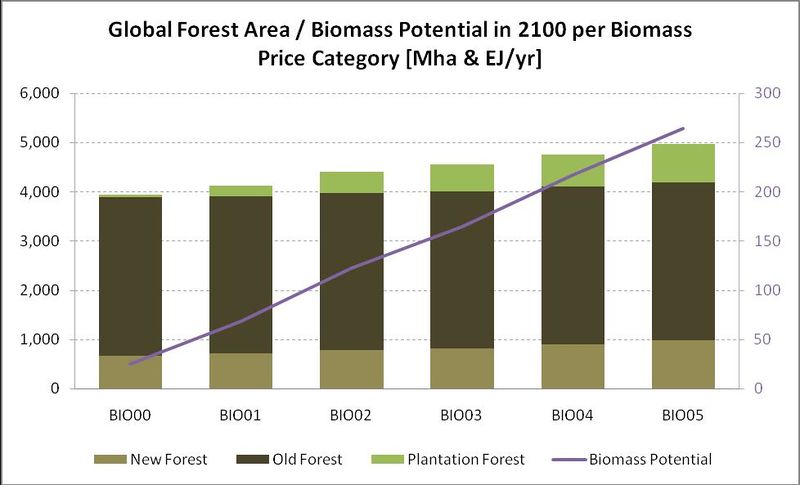 Global Forest Area / Biomass Potential in 2100 per Biomass Price Category [Mha & EJ/yr]

6,000
5,000
4,000
3,000
2,000
1,000
0

300
250
200
150
100
50
0

BIO00
BIO01
BIO02
BIO03
BIO04
BIO05

New Forest
Old Forest
Plantation Forest
Biomass Potential